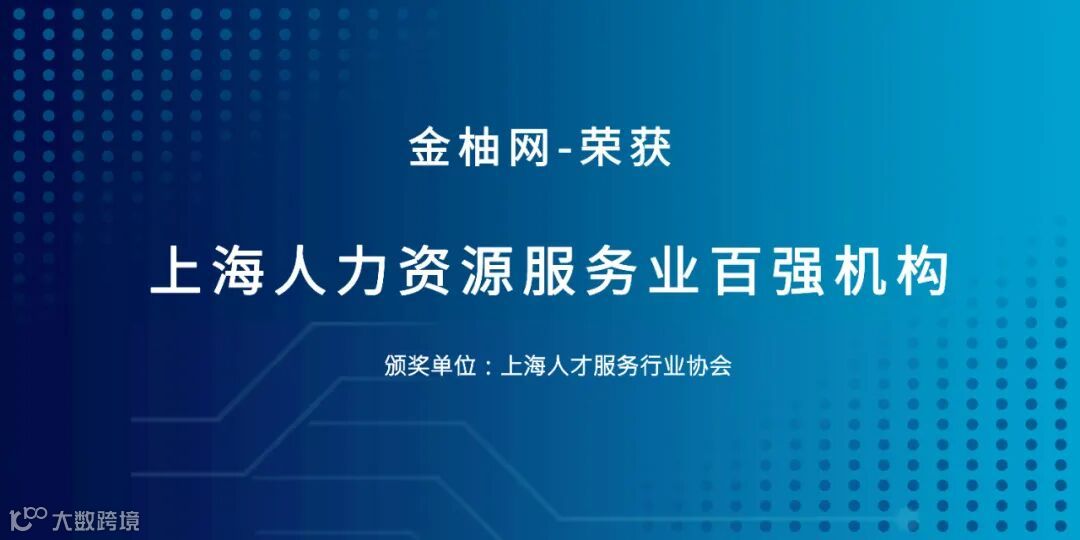 金柚网-荣获

上海人力资源服务业百强机构

颁奖单位：上海人才服务行业协会

大数跨境